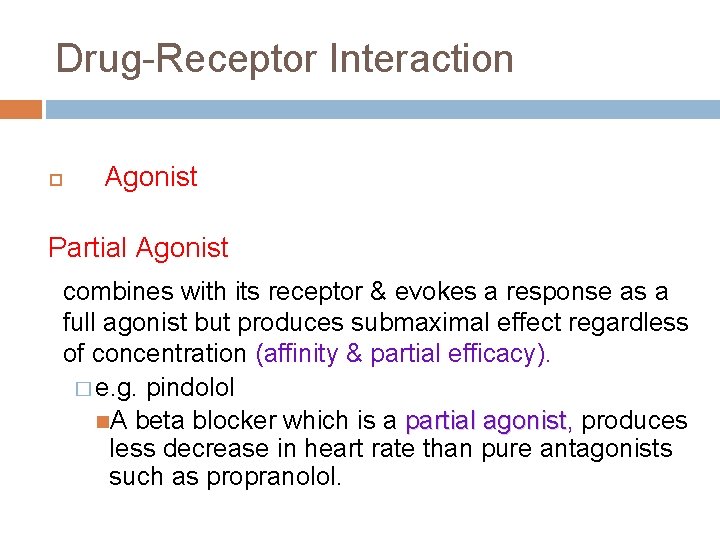 Drug-Receptor Interaction

Agonist

Partial Agonist

combines with its receptor & evokes a response as a full agonist but produces submaximal effect regardless of concentration (affinity & partial efficacy).

e.g. pindolol

A beta blocker which is a partial agonist, produces less decrease in heart rate than pure antagonists such as propranolol.